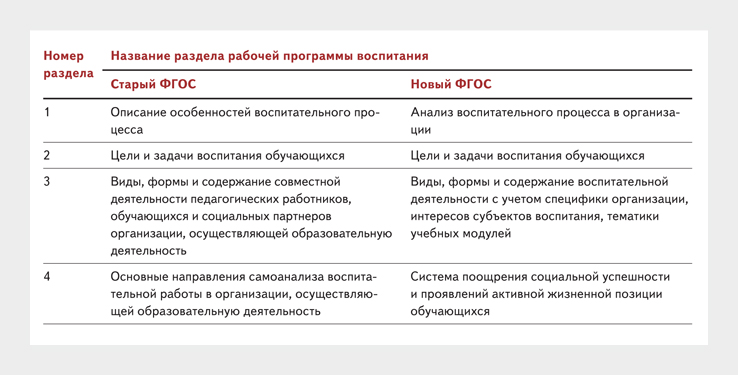 | Номер раздела | Название раздела рабочей программы воспитания | |
|---|---|---|
| | Старый ФГОС | Новый ФГОС |
| 1 | Описание особенностей воспитательного процесса | Анализ воспитательного процесса в организации |
| 2 | Цели и задачи воспитания обучающихся | Цели и задачи воспитания обучающихся |
| 3 | Виды, формы и содержание совместной деятельности педагогических работников, обучающихся и социальных партнеров организации, осуществляющей образовательную деятельность | Виды, формы и содержание воспитательной деятельности с учетом специфики организации, интересов субъектов воспитания, тематики учебных модулей |
| 4 | Основные направления самоанализа воспитательной работы в организации, осуществляющей образовательную деятельность | Система поощрения социальной успешности и проявлений активной жизненной позиции обучающихся |